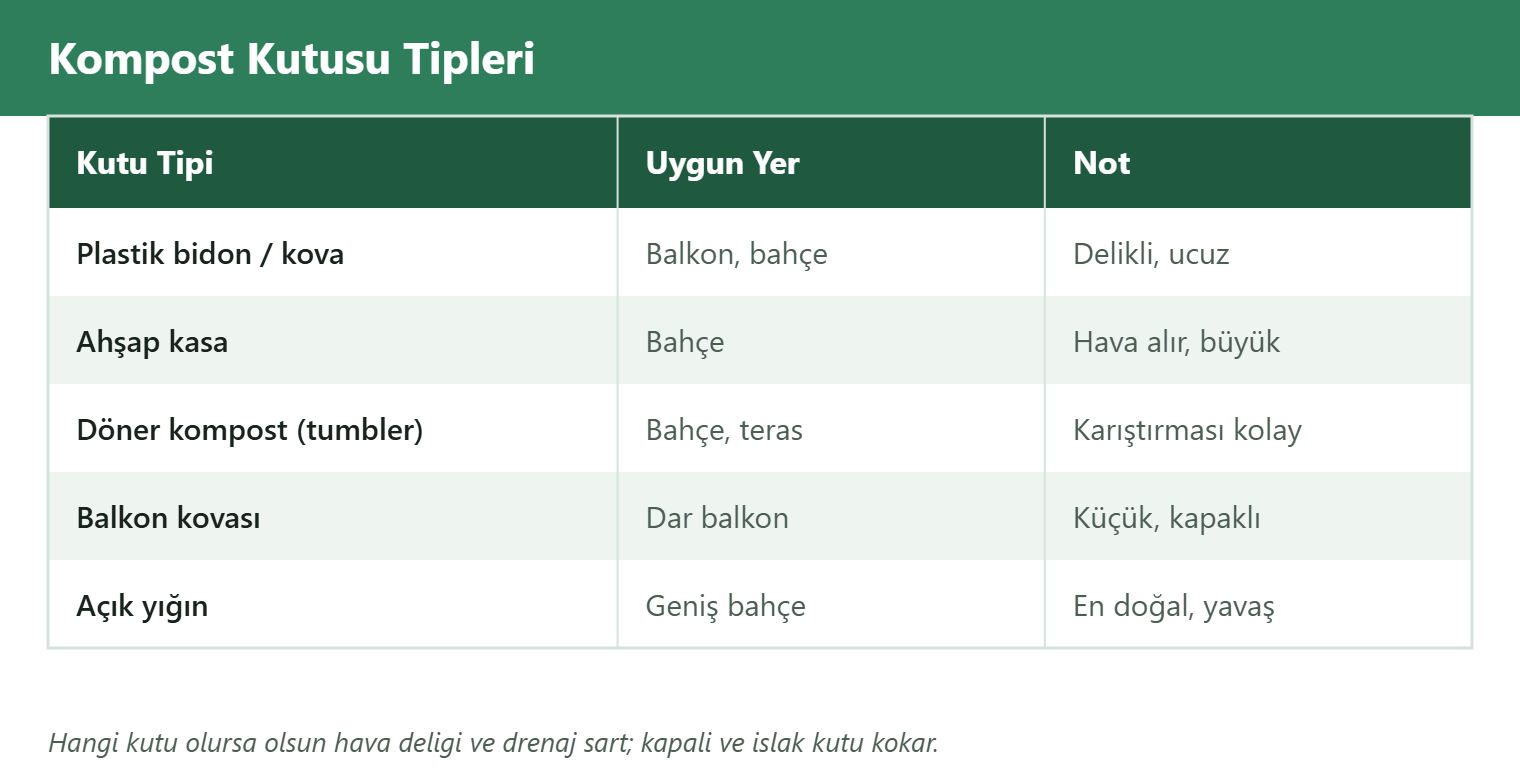 Kompost Kutusu Tipleri

| Kutu Tipi | Uygun Yer | Not |
|---|---|---|
| Plastik bidon / kova | Balkon, bahçe | Delikli, ucuz |
| Ahşap kasa | Bahçe | Hava alır, büyük |
| Döner kompost (tumbler) | Bahçe, teras | Karıştırması kolay |
| Balkon kovası | Dar balkon | Küçük, kapaklı |
| Açık yığın | Geniş bahçe | En doğal, yavaş |

Hangi kutu olursa olsun hava deligi ve drenaj sart; kapali ve islak kutu kokar.